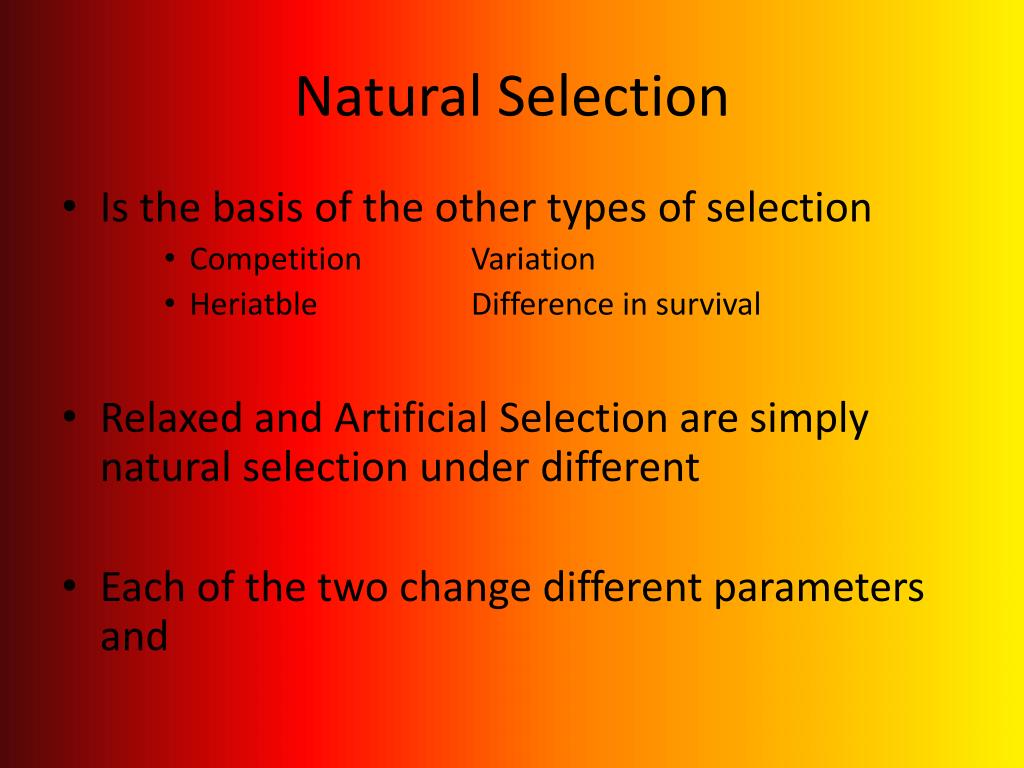 Natural Selection

• Is the basis of the other types of selection
  • Competition  Variation
  • Heriatble  Difference in survival

• Relaxed and Artificial Selection are simply natural selection under different

• Each of the two change different parameters and